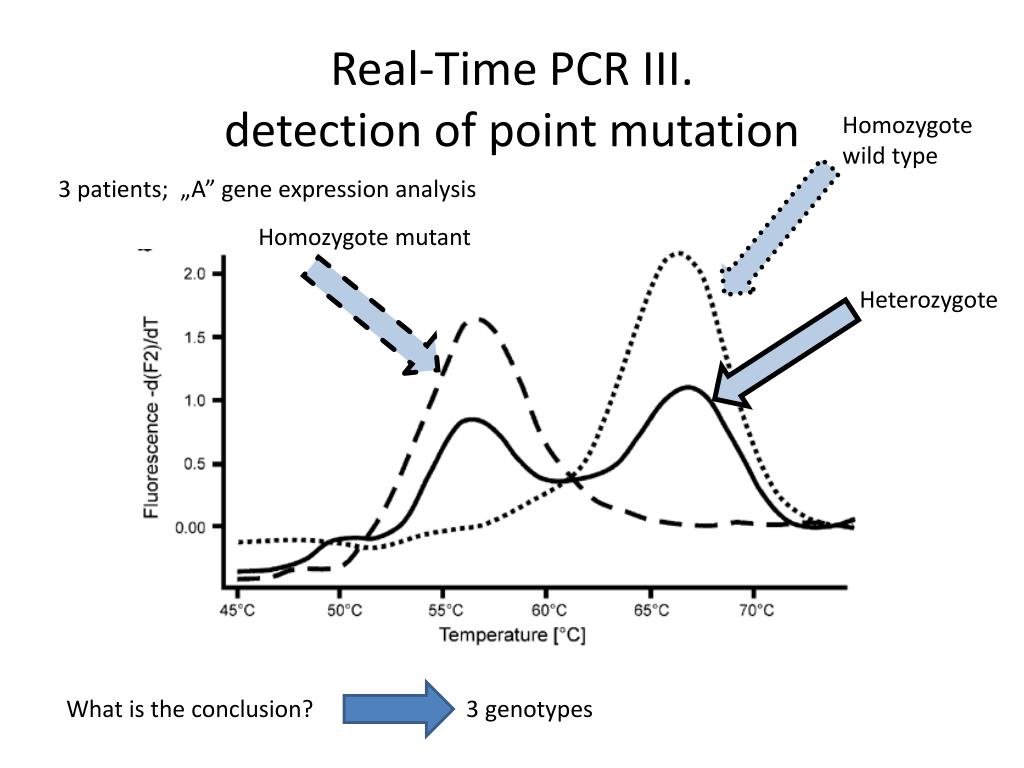 Real-Time PCR III.
detection of point mutation

Homozygote wild type

3 patients; „A” gene expression analysis

Homozygote mutant

Heterozygote

Fluorescence -d(F2)/dT

2.0
1.5
1.0
0.5
0.00

45°C 50°C 55°C 60°C 65°C 70°C

Temperature [°C]

What is the conclusion?

3 genotypes